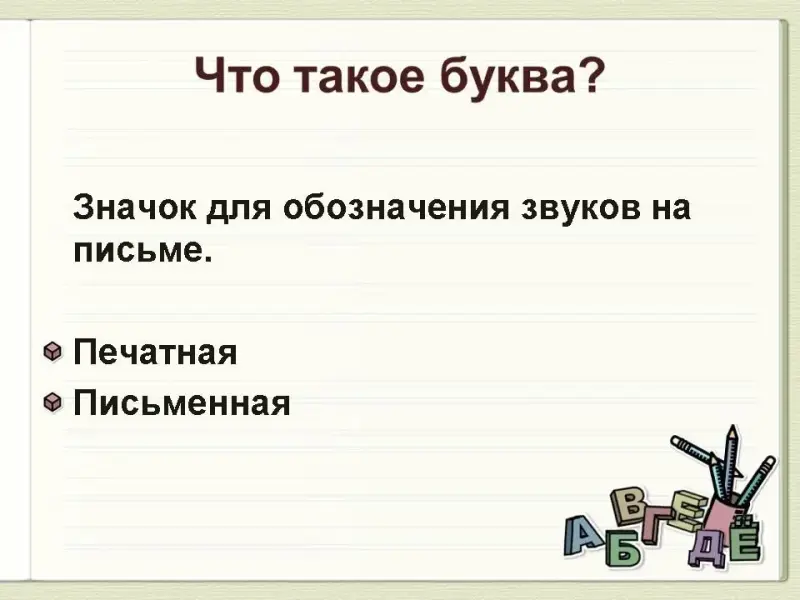 Что такое буква?

Значок для обозначения звуков на письме.

Печатная
Письменная

А Б В Г Д Е Ё